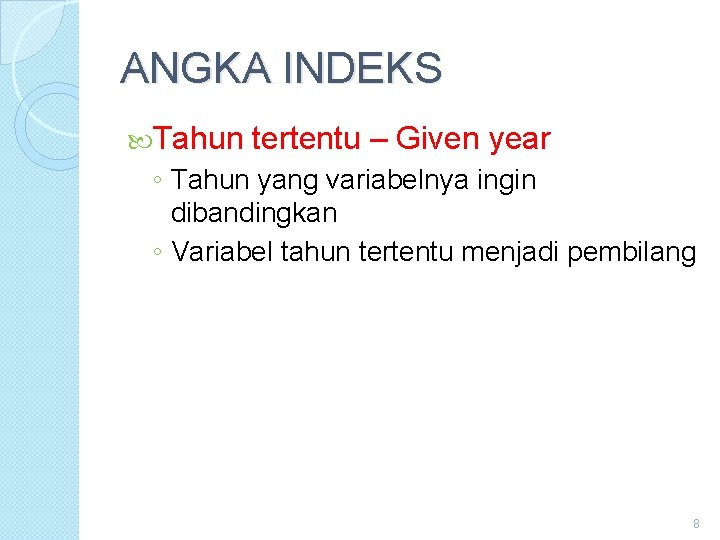 ANGKA INDEKS

Tahun tertentu – Given year

◦ Tahun yang variabelnya ingin dibandingkan

◦ Variabel tahun tertentu menjadi pembilang

8